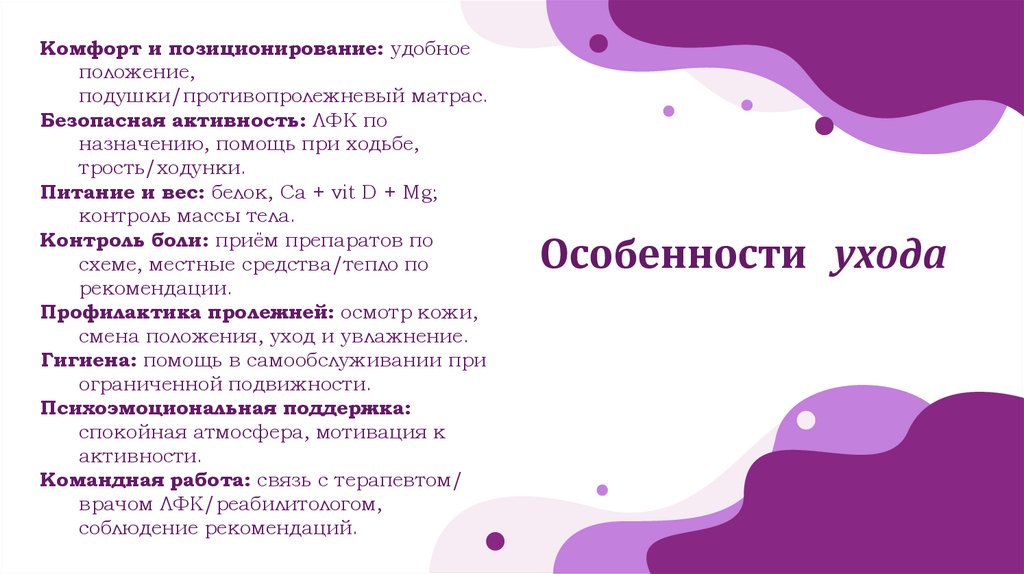 Комфорт и позиционирование: удобное положение, подушки/противопролежневый матрас.
Безопасная активность: ЛФК по назначению, помощь при ходьбе, трость/ходунки.
Питание и вес: белок, Ca + vit D + Mg; контроль массы тела.
Контроль боли: приём препаратов по схеме, местные средства/тепло по рекомендации.
Профилактика пролежней: осмотр кожи, смена положения, уход и увлажнение.
Гигиена: помощь в самообслуживании при ограниченной подвижности.
Психоэмоциональная поддержка: спокойная атмосфера, мотивация к активности.
Командная работа: связь с терапевтом/врачом ЛФК/реабилитологом, соблюдение рекомендаций.

Особенности ухода